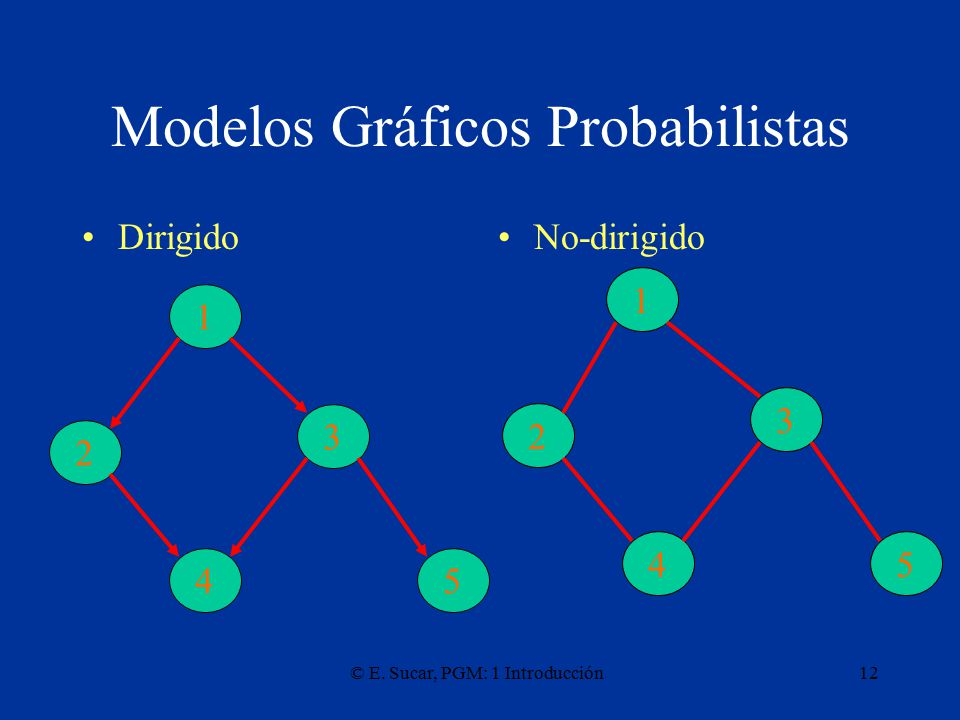 Modelos Gráficos Probabilistas

• Dirigido

1
2
3
4
5

• No-dirigido

1
2
3
4
5

© E. Sucar, PGM: 1 Introducción

12